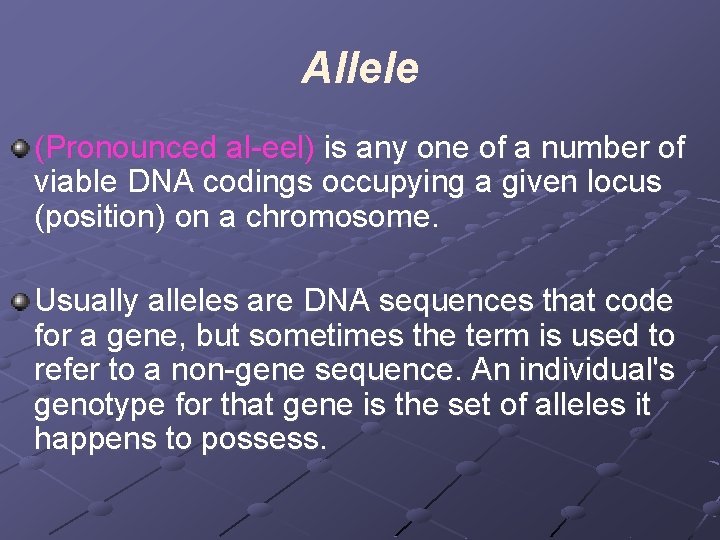 Allele

(Pronounced al-eel) is any one of a number of viable DNA codings occupying a given locus (position) on a chromosome.

Usually alleles are DNA sequences that code for a gene, but sometimes the term is used to refer to a non-gene sequence. An individual's genotype for that gene is the set of alleles it happens to possess.